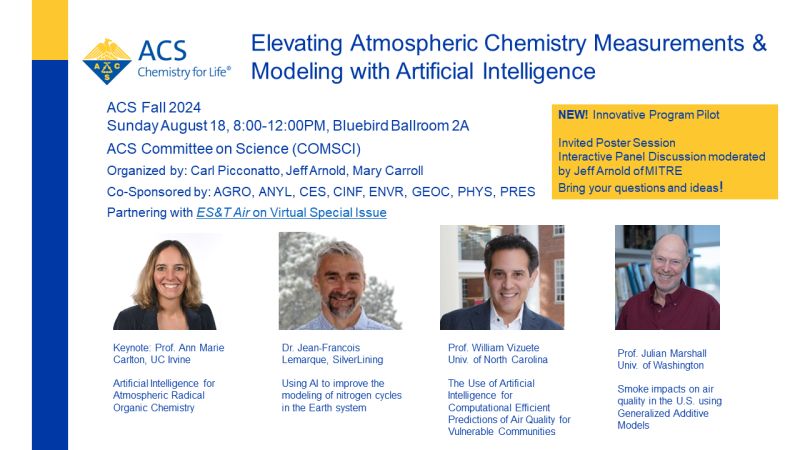 ACS
Chemistry for Life®

Elevating Atmospheric Chemistry Measurements & Modeling with Artificial Intelligence

ACS Fall 2024
Sunday August 18, 8:00-12:00PM, Bluebird Ballroom 2A
ACS Committee on Science (COMSCI)
Organized by: Carl Picconatto, Jeff Arnold, Mary Carroll
Co-Sponsored by: AGRO, ANYL, CES, CINF, ENVR, GEOC, PHYS, PRES
Partnering with ES&T Air on Virtual Special Issue

NEW! Innovative Program Pilot

Invited Poster Session
Interactive Panel Discussion moderated by Jeff Arnold of MITRE
Bring your questions and ideas!

Keynote: Prof. Ann Marie Carlton, UC Irvine

Artificial Intelligence for Atmospheric Radical Organic Chemistry

Dr. Jean-Francois Lemarque, SilverLining

Using AI to improve the modeling of nitrogen cycles in the Earth system

Prof. William Vizuete
Univ. of North Carolina

The Use of Artificial Intelligence for Computational Efficient Predictions of Air Quality for Vulnerable Communities

Prof. Julian Marshall
Univ. of Washington

Smoke impacts on air quality in the U.S. using Generalized Additive Models